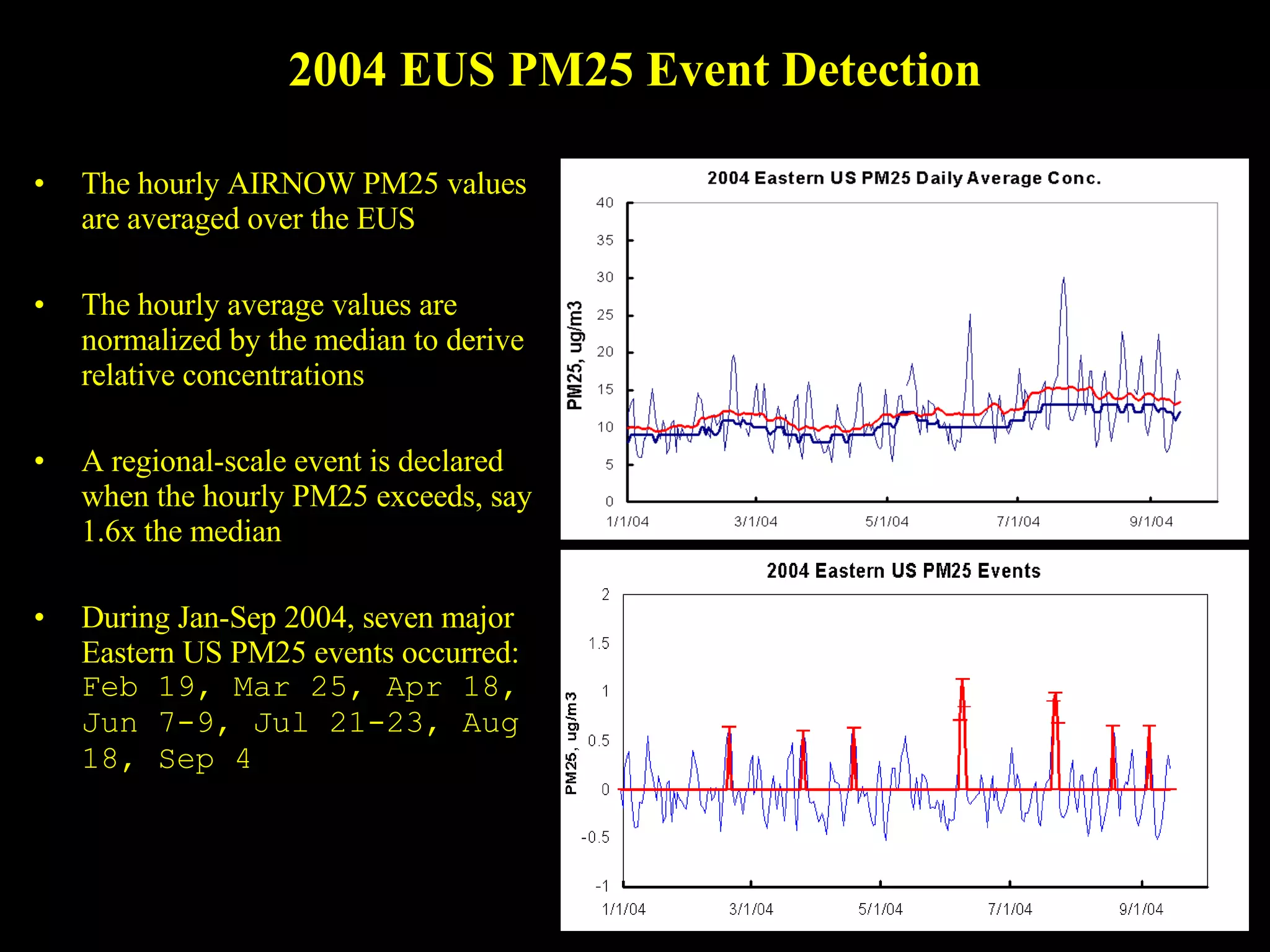 2004 EUS PM25 Event Detection

• The hourly AIRNOW PM25 values are averaged over the EUS

• The hourly average values are normalized by the median to derive relative concentrations

• A regional-scale event is declared when the hourly PM25 exceeds, say 1.6x the median

• During Jan-Sep 2004, seven major Eastern US PM25 events occurred: Feb 19, Mar 25, Apr 18, Jun 7-9, Jul 21-23, Aug 18, Sep 4

2004 Eastern US PM25 Daily Average Conc.

PM25, ug/m3

40
35
30
25
20
15
10
5
0

1/1/04
3/1/04
5/1/04
7/1/04
9/1/04

2004 Eastern US PM25 Events

PM25, ug/m3

2
1.5
1
0.5
0
-0.5
-1

1/1/04
3/1/04
5/1/04
7/1/04
9/1/04